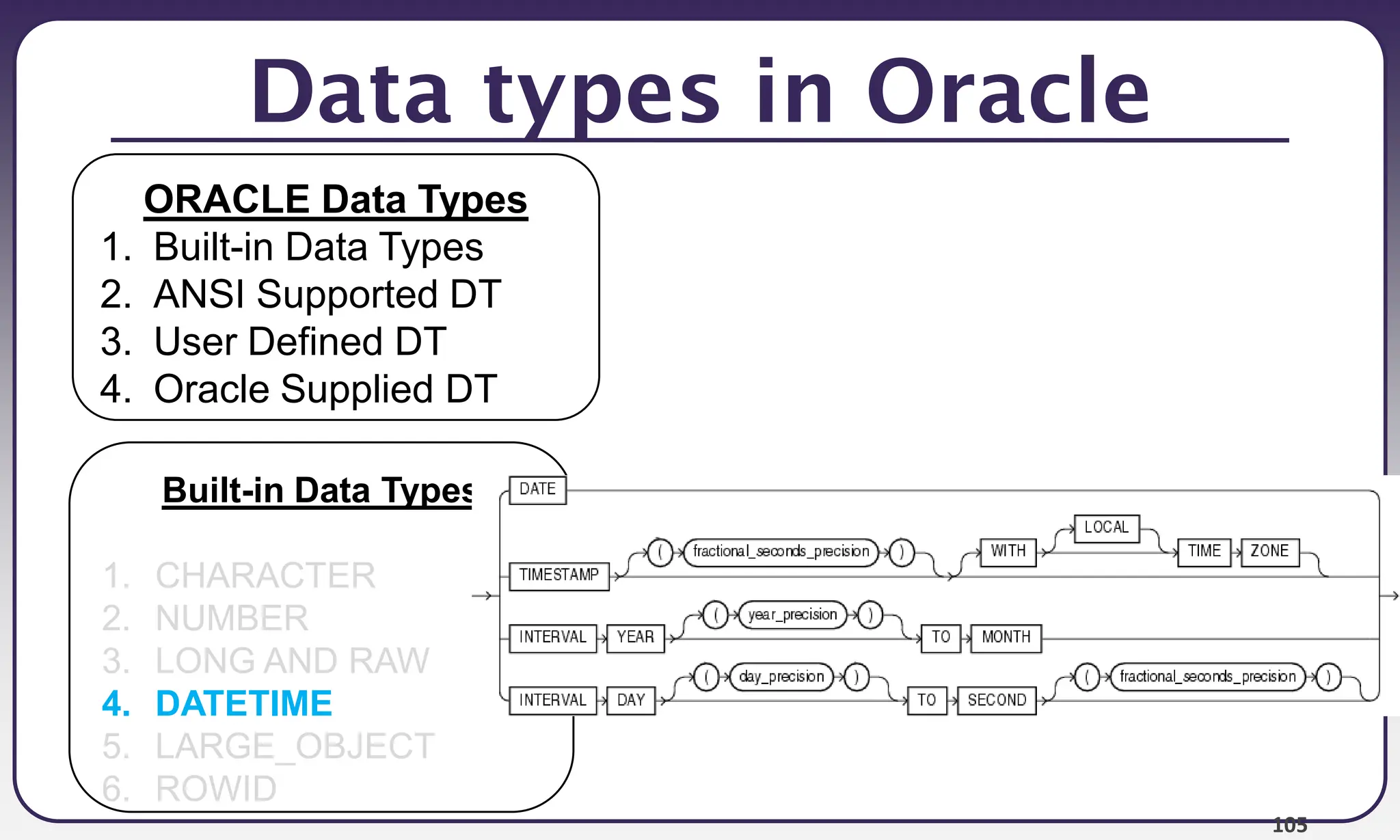 Data types in Oracle

ORACLE Data Types
1. Built-in Data Types
2. ANSI Supported DT
3. User Defined DT
4. Oracle Supplied DT

Built-in Data Types
1. CHARACTER
2. NUMBER
3. LONG AND RAW
4. DATETIME
5. LARGE_OBJECT
6. ROWID

DATE
TIMESTAMP ( fractional_seconds_precision ) WITH LOCAL TIME ZONE
INTERVAL YEAR ( year_precision ) TO MONTH
INTERVAL DAY ( day_precision ) TO SECOND ( fractional_seconds_precision )

105